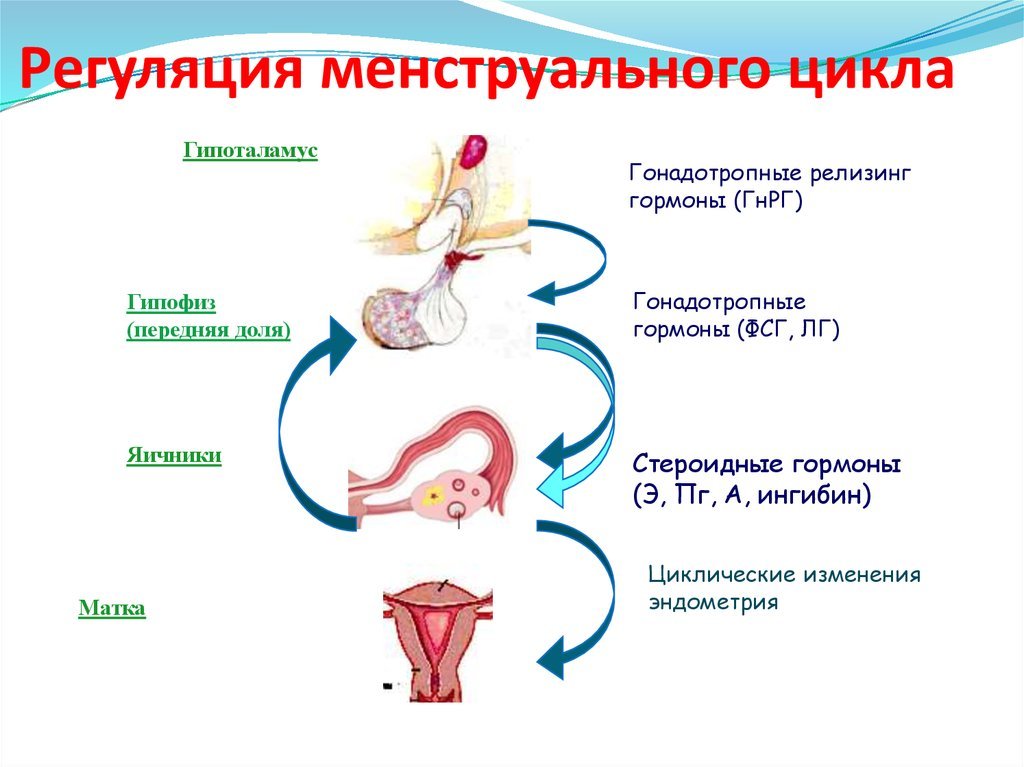 Регуляция менструального цикла

Гипоталамус

Гонадотропные релизинг гормоны (ГнРГ)

Гипофиз (передняя доля)

Гонадотропные гормоны (ФСГ, ЛГ)

Яичники

Стероидные гормоны (Э, Пг, А, ингибин)

Матка

Циклические изменения эндометрия